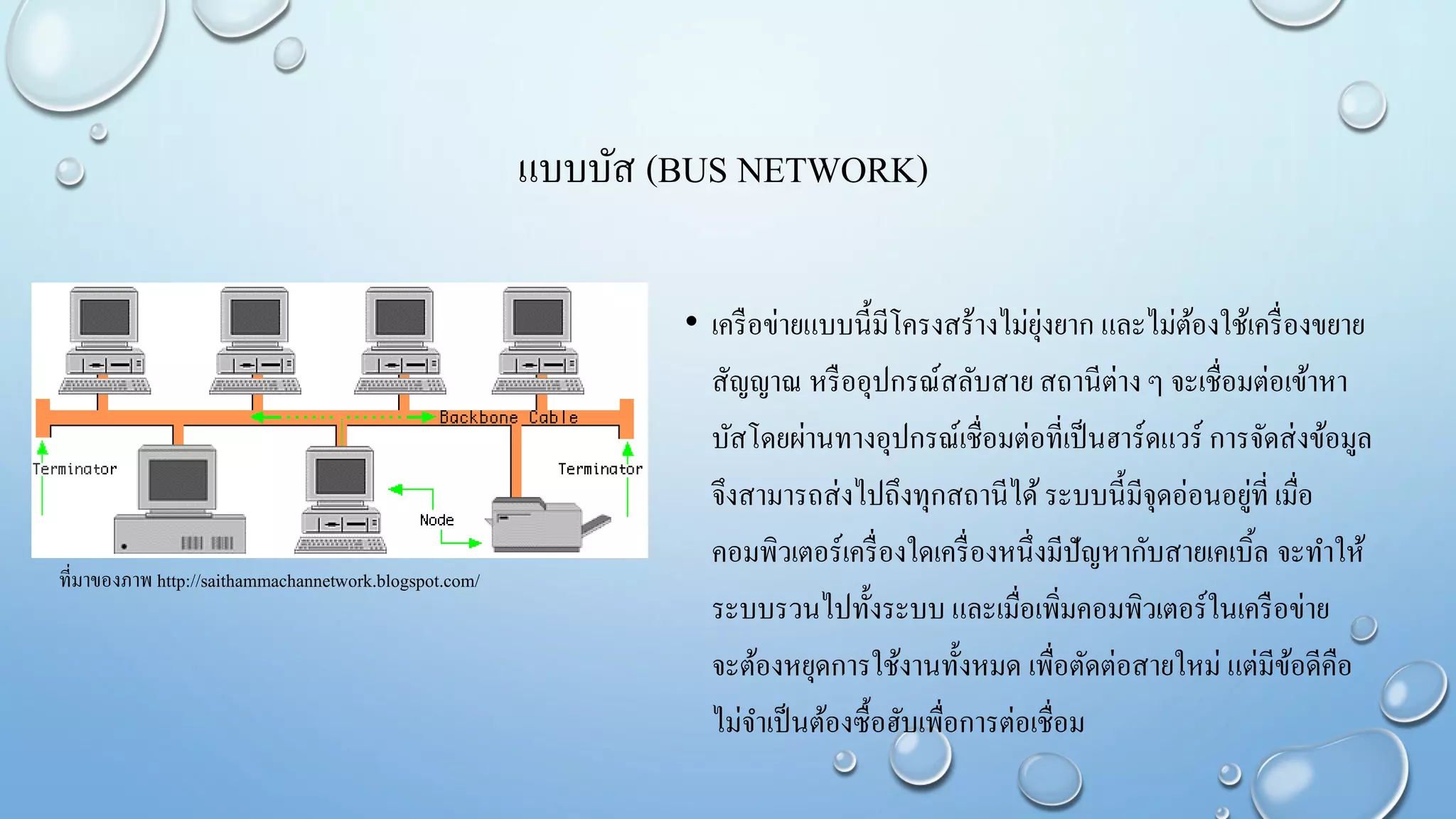 แบบบัส (BUS NETWORK)

Backbone Cable

Terminator

Terminator

Node

ที่มาของภาพ http://saithammachannetwork.blogspot.com/

• เครือข่ายแบบนี้มีโครงสร้างไม่ยุ่งยาก และไม่ต้องใช้เครื่องขยายสัญญาณ หรืออุปกรณ์สลับสาย สถานีต่าง ๆ จะเชื่อมต่อเข้าหาบัสโดยผ่านทางอุปกรณ์เชื่อมต่อที่เป็นฮาร์ดแวร์ การจัดส่งข้อมูลจึงสามารถส่งไปถึงทุกสถานีได้ ระบบนี้มีจุดอ่อนอยู่ที่ เมื่อคอมพิวเตอร์เครื่องใดเครื่องหนึ่งมีปัญหากับสายเคเบิ้ล จะทำให้ระบบรวนไปทั้งระบบ และเมื่อเพิ่มคอมพิวเตอร์ในเครือข่ายจะต้องหยุดการใช้งานทั้งหมด เพื่อตัดต่อสายใหม่ แต่มีข้อดีคือไม่จำเป็นต้องซื้อฮับเพื่อการต่อเชื่อม